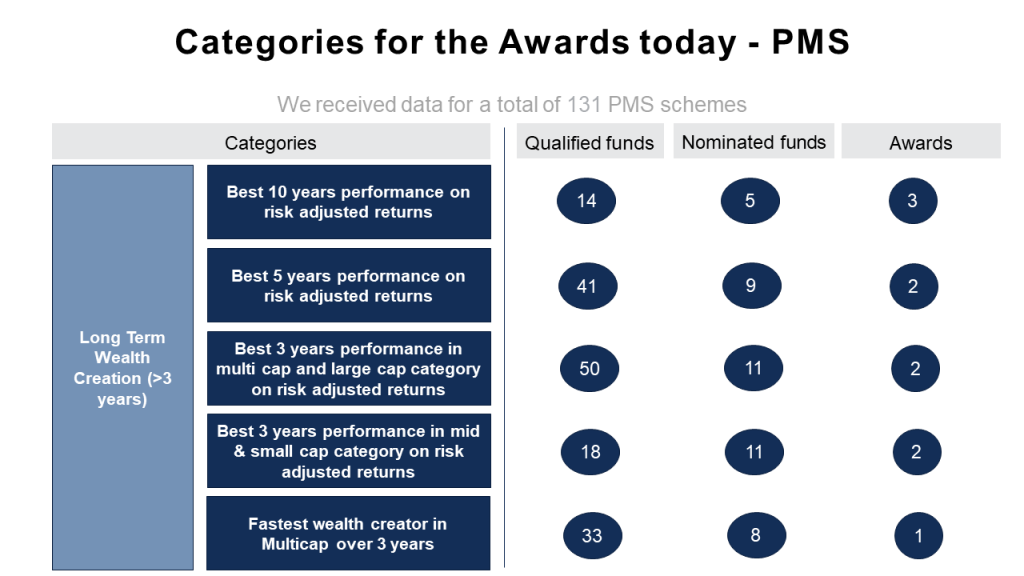 Categories for the Awards today - PMS

We received data for a total of 131 PMS schemes

| Categories | | Qualified funds | Nominated funds | Awards |
|---|---|---|---|---|
| Long Term Wealth Creation (>3 years) | Best 10 years performance on risk adjusted returns | 14 | 5 | 3 |
| | Best 5 years performance on risk adjusted returns | 41 | 9 | 2 |
| | Best 3 years performance in multi cap and large cap category on risk adjusted returns | 50 | 11 | 2 |
| | Best 3 years performance in mid & small cap category on risk adjusted returns | 18 | 11 | 2 |
| | Fastest wealth creator in Multicap over 3 years | 33 | 8 | 1 |